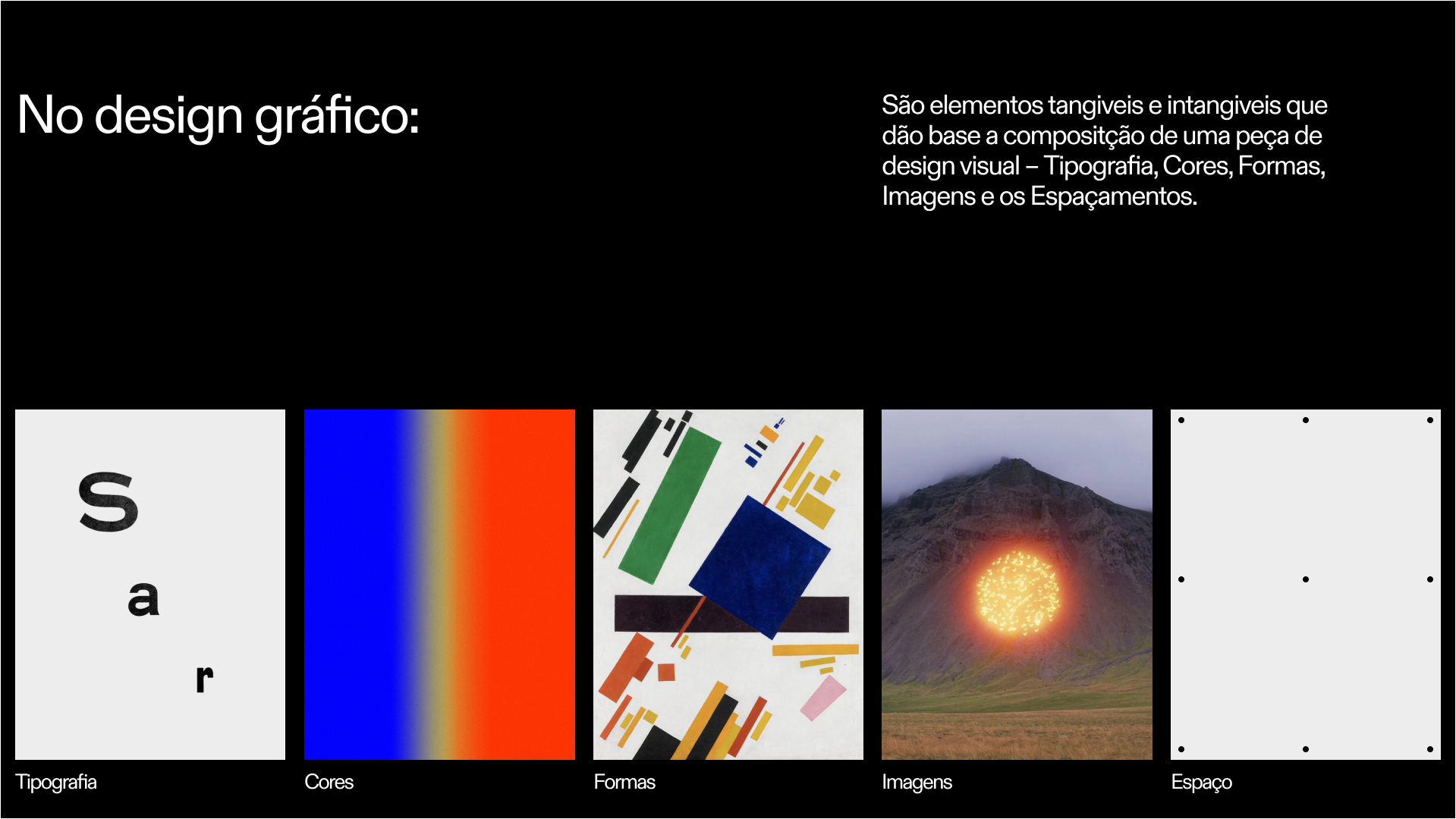 No design gráfico:

São elementos tangiveis e intangiveis que dão base a compositção de uma peça de design visual – Tipografia, Cores, Formas, Imagens e os Espaçamentos.

S
a
r

Tipografia

Cores

Formas

Imagens

Espaço